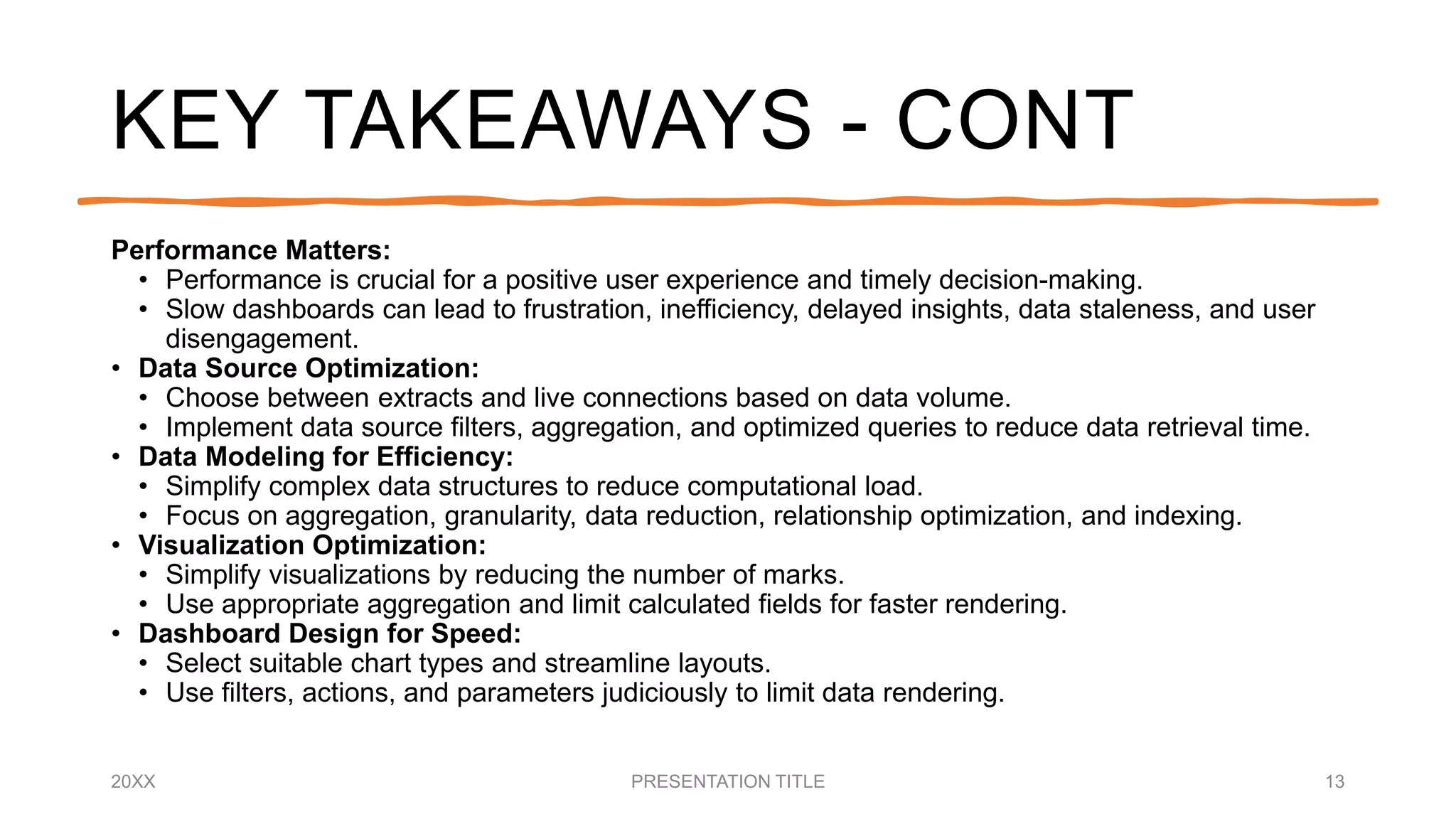 KEY TAKEAWAYS - CONT

Performance Matters:
• Performance is crucial for a positive user experience and timely decision-making.
• Slow dashboards can lead to frustration, inefficiency, delayed insights, data staleness, and user disengagement.
• Data Source Optimization:
• Choose between extracts and live connections based on data volume.
• Implement data source filters, aggregation, and optimized queries to reduce data retrieval time.
• Data Modeling for Efficiency:
• Simplify complex data structures to reduce computational load.
• Focus on aggregation, granularity, data reduction, relationship optimization, and indexing.
• Visualization Optimization:
• Simplify visualizations by reducing the number of marks.
• Use appropriate aggregation and limit calculated fields for faster rendering.
• Dashboard Design for Speed:
• Select suitable chart types and streamline layouts.
• Use filters, actions, and parameters judiciously to limit data rendering.

20XX

PRESENTATION TITLE

13